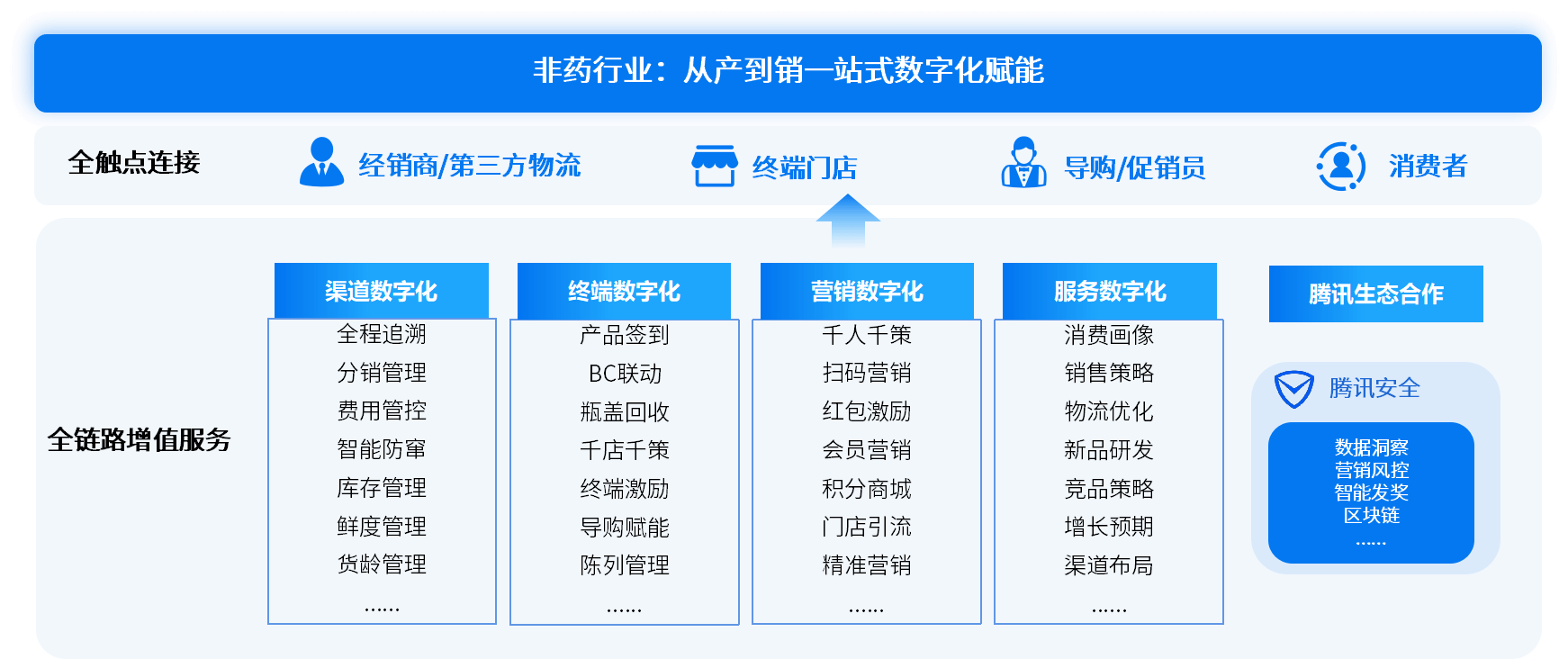 非药行业：从产到销一站式数字化赋能

全触点连接

经销商/第三方物流

终端门店

导购/促销员

消费者

全链路增值服务

渠道数字化

全程追溯
分销管理
费用管控
智能防窜
库存管理
鲜度管理
货龄管理
……

终端数字化

产品签到
BC联动
瓶盖回收
千店千策
终端激励
导购赋能
陈列管理
……

营销数字化

千人千策
扫码营销
红包激励
会员营销
积分商城
门店引流
精准营销
……

服务数字化

消费画像
销售策略
物流优化
新品研发
竞品策略
增长预期
渠道布局
……

腾讯生态合作

腾讯安全

数据洞察
营销风控
智能发奖
区块链
……